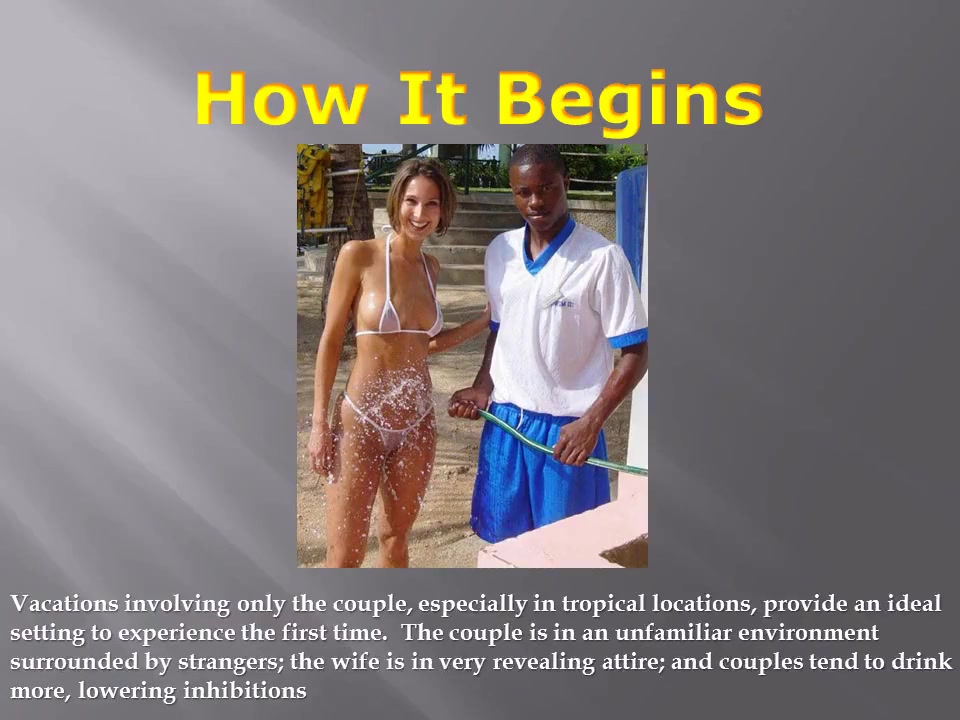 How It Begins

Vacations involving only the couple, especially in tropical locations, provide an ideal setting to experience the first time. The couple is in an unfamiliar environment surrounded by strangers; the wife is in very revealing attire; and couples tend to drink more, lowering inhibitions